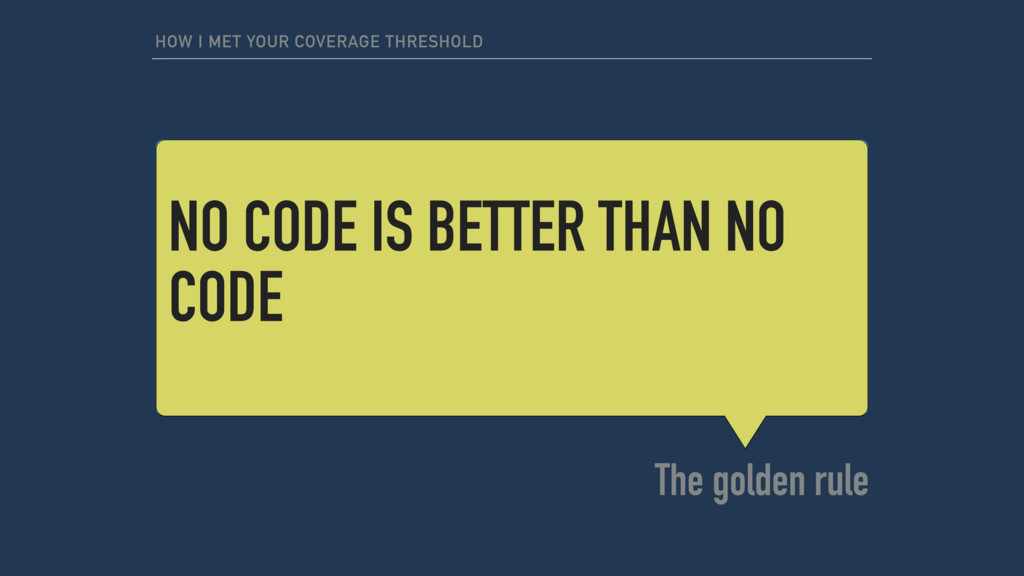 HOW I MET YOUR COVERAGE THRESHOLD

NO CODE IS BETTER THAN NO CODE

The golden rule